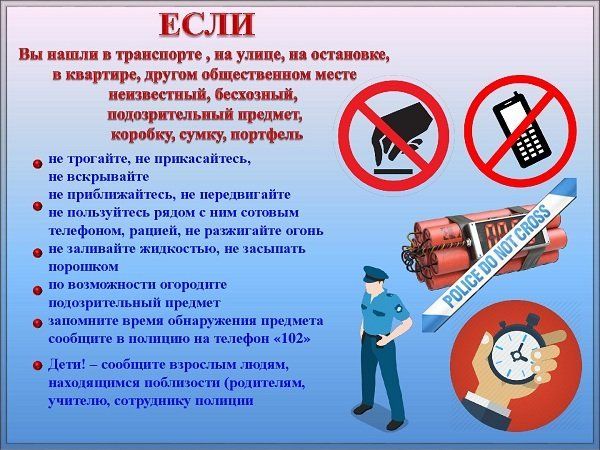 ЕСЛИ

Вы нашли в транспорте , на улице, на остановке, в квартире, другом общественном месте неизвестный, бесхозный, подозрительный предмет, коробку, сумку, портфель

не трогайте, не прикасайтесь, не вскрывайте
не приближайтесь, не передвигайте
не пользуйтесь рядом с ним сотовым телефоном, рацией, не разжигайте огонь
не заливайте жидкостью, не засыпать порошком
по возможности огородите подозрительный предмет
запомните время обнаружения предмета сообщите в полицию на телефон «102»

Дети! – сообщите взрослым людям, находящимся поблизости (родителям, учителю, сотруднику полиции

POLICE DO NOT CROSS